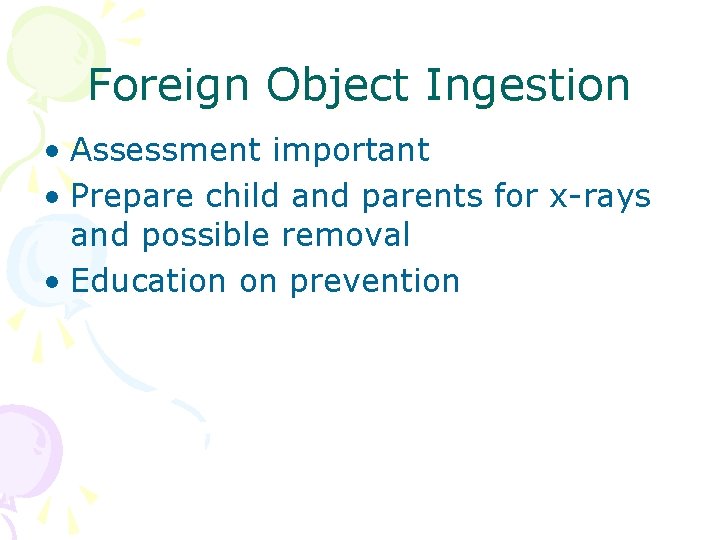 Foreign Object Ingestion

• Assessment important
• Prepare child and parents for x-rays and possible removal
• Education on prevention